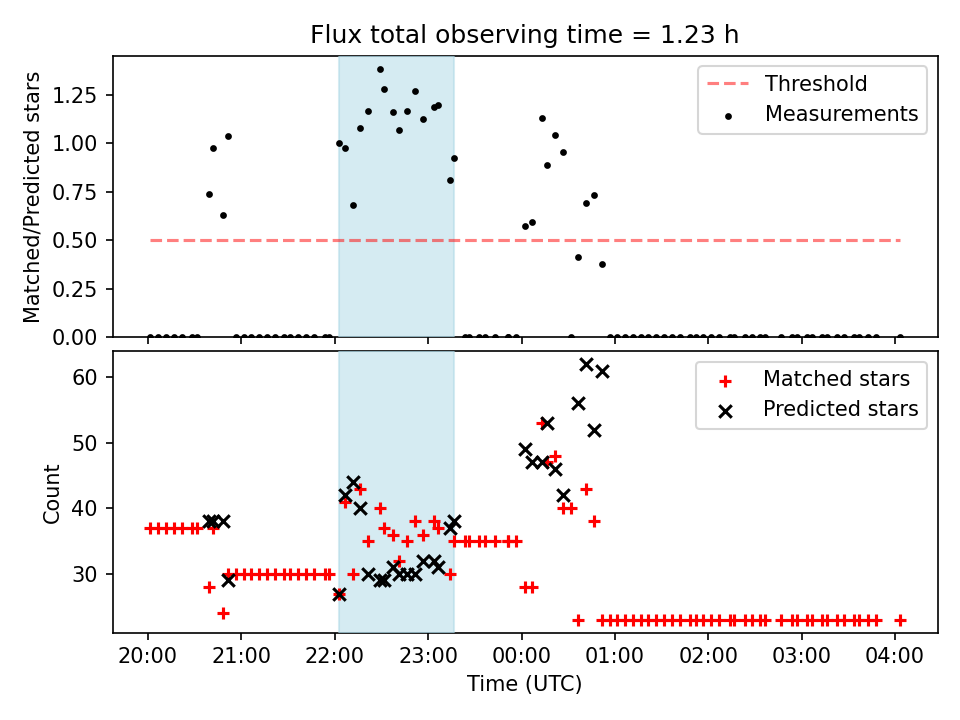 Flux total observing time = 1.23 h

Matched/Predicted stars

1.25
1.00
0.75
0.50
0.25
0.00

Threshold
Measurements

Count

60
50
40
30

Matched stars
Predicted stars

20:00
21:00
22:00
23:00
00:00
01:00
02:00
03:00
04:00

Time (UTC)